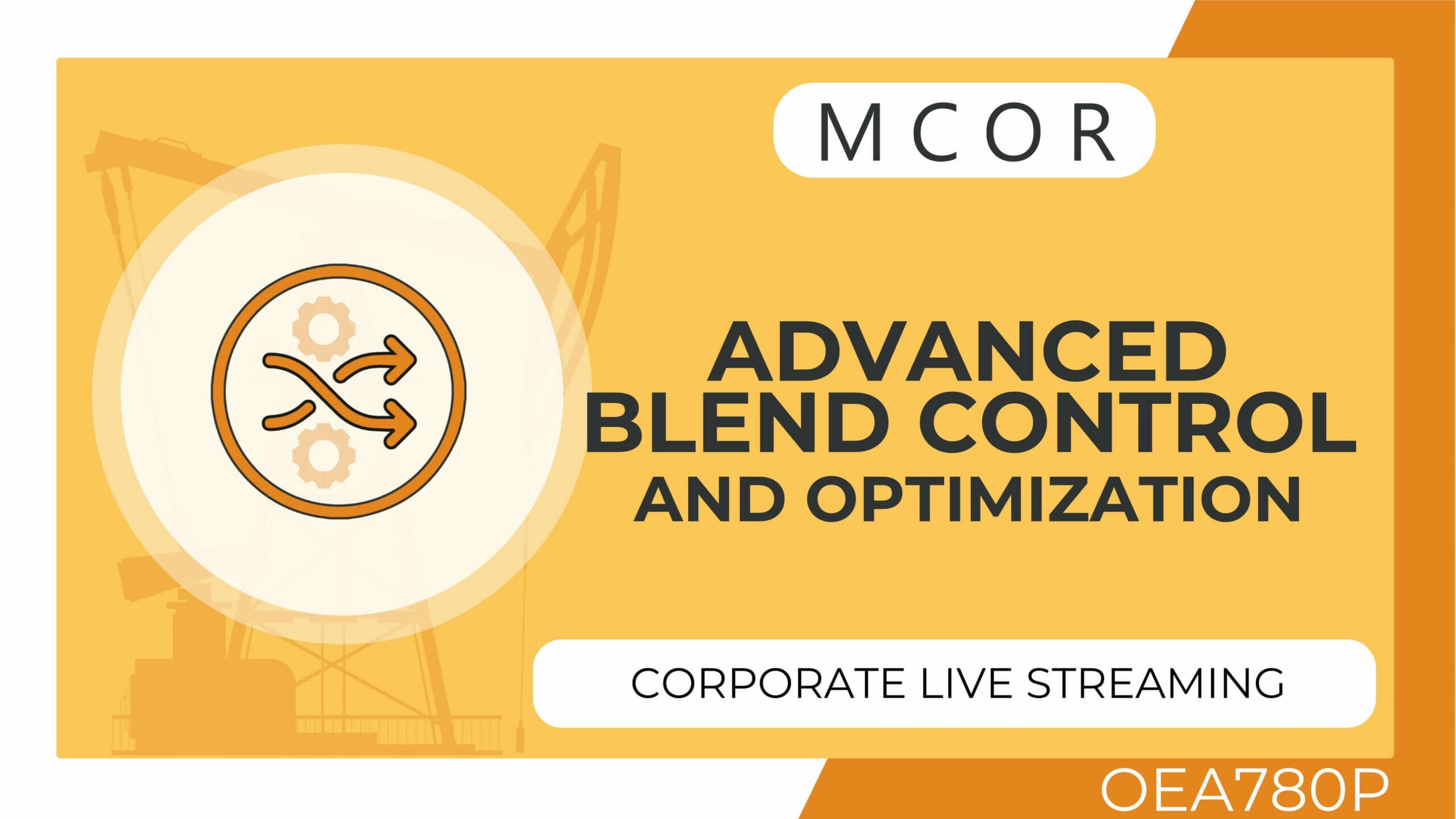 MCOR

ADVANCED BLEND CONTROL AND OPTIMIZATION

CORPORATE LIVE STREAMING

OEA780P